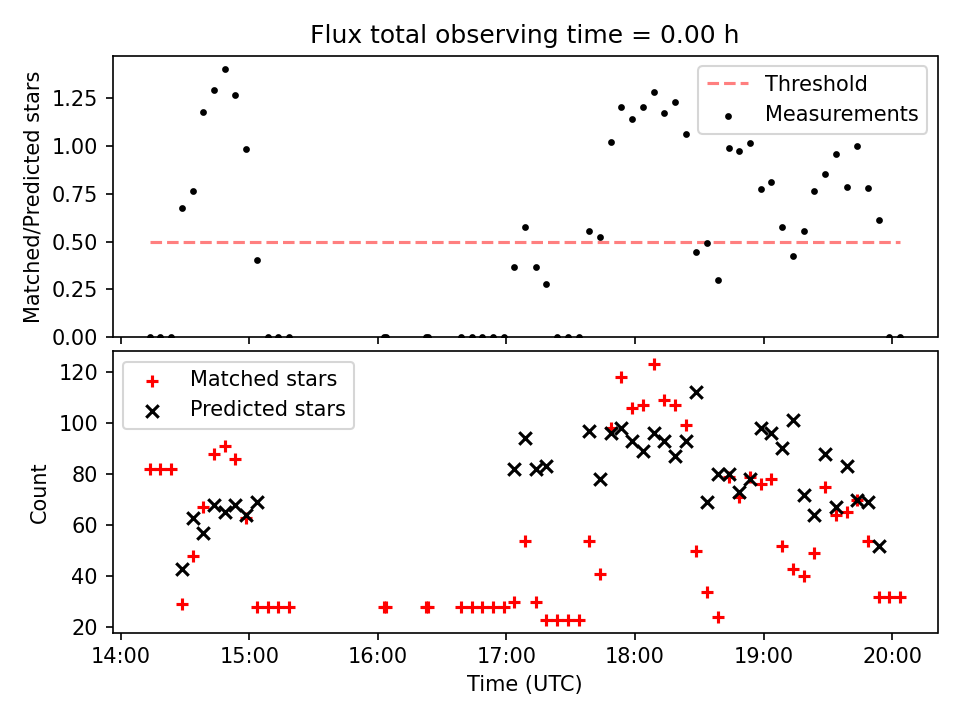 Flux total observing time = 0.00 h

Matched/Predicted stars

1.25
1.00
0.75
0.50
0.25
0.00

Threshold
Measurements

Count

120
100
80
60
40
20

Matched stars
Predicted stars

14:00
15:00
16:00
17:00
18:00
19:00
20:00

Time (UTC)